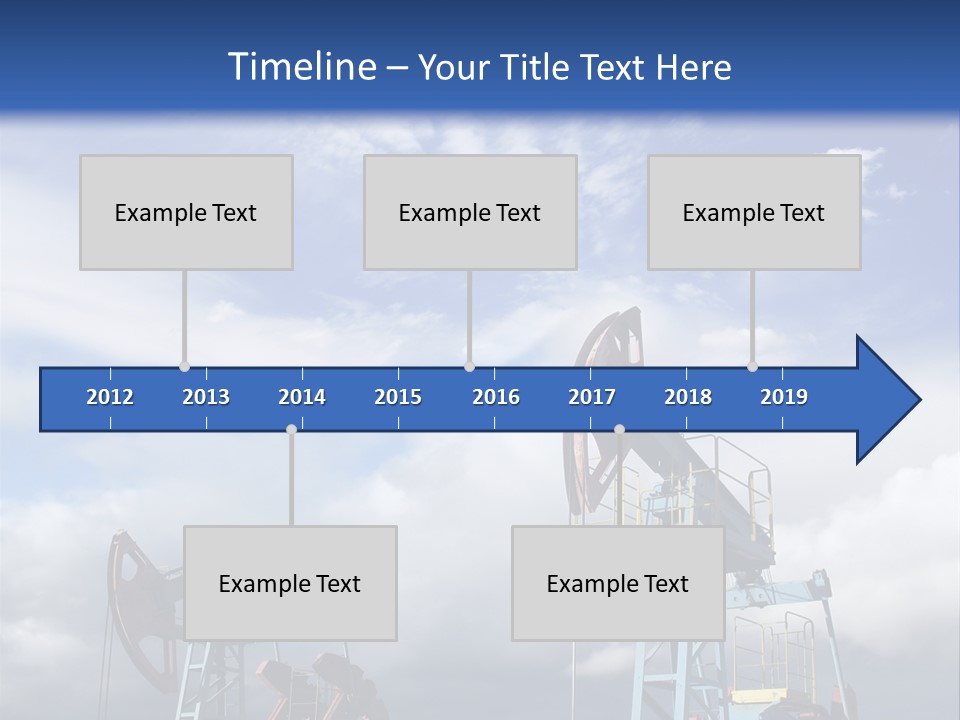 Timeline – Your Title Text Here

Example Text

Example Text

Example Text

2012 2013 2014 2015 2016 2017 2018 2019

Example Text

Example Text